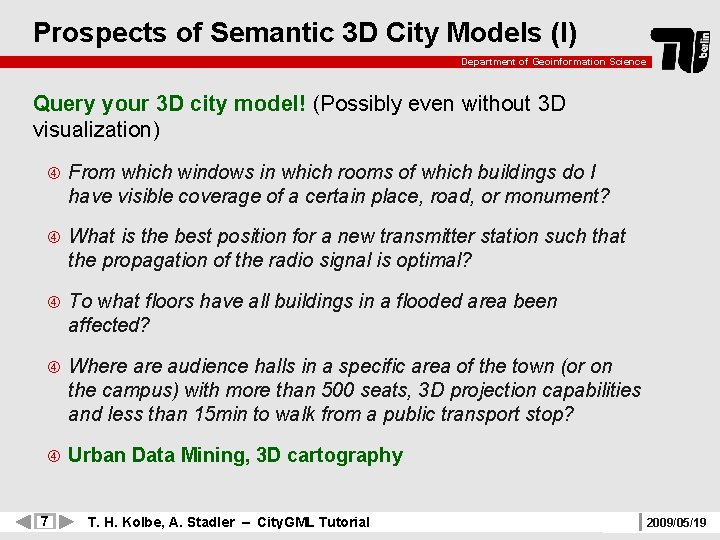 Prospects of Semantic 3D City Models (I)

Department of Geoinformation Science

TU berlin

Query your 3D city model! (Possibly even without 3D visualization)

④ From which windows in which rooms of which buildings do I have visible coverage of a certain place, road, or monument?

④ What is the best position for a new transmitter station such that the propagation of the radio signal is optimal?

④ To what floors have all buildings in a flooded area been affected?

④ Where are audience halls in a specific area of the town (or on the campus) with more than 500 seats, 3D projection capabilities and less than 15min to walk from a public transport stop?

④ Urban Data Mining, 3D cartography

7 T. H. Kolbe, A. Stadler – CityGML Tutorial 2009/05/19